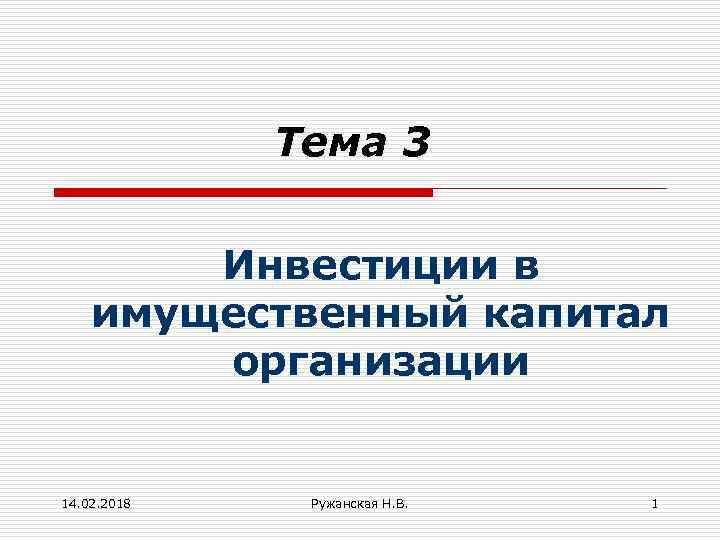 Тема 3

Инвестиции в имущественный капитал организации

14.02.2018

Ружанская Н.В.

1